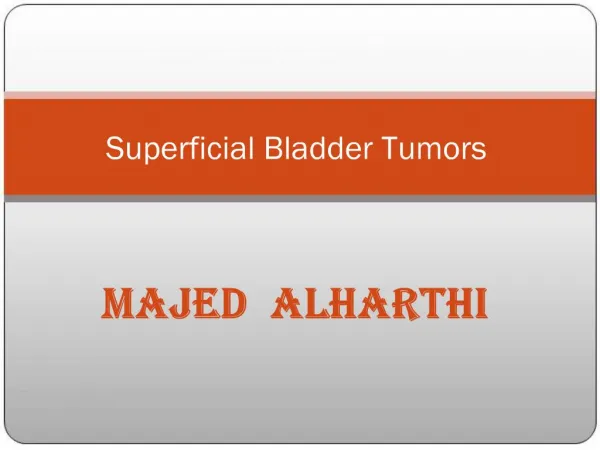 Superficial Bladder Tumors

MAJED ALHARTHI